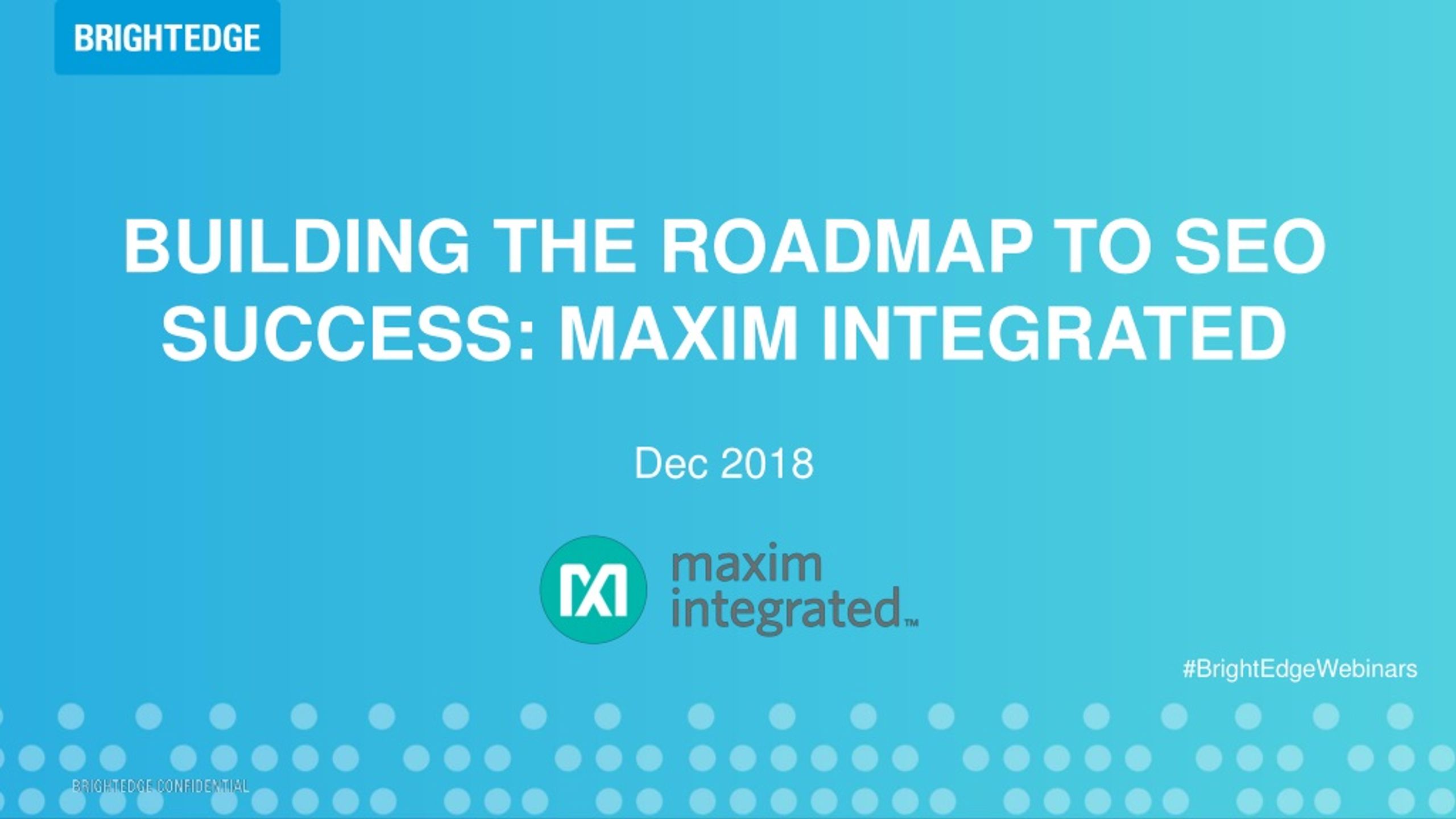 BRIGHTEDGE

BUILDING THE ROADMAP TO SEO SUCCESS: MAXIM INTEGRATED

Dec 2018

maxim integrated™

#BrightEdgeWebinars

BRIGHTEDGE CONFIDENTIAL